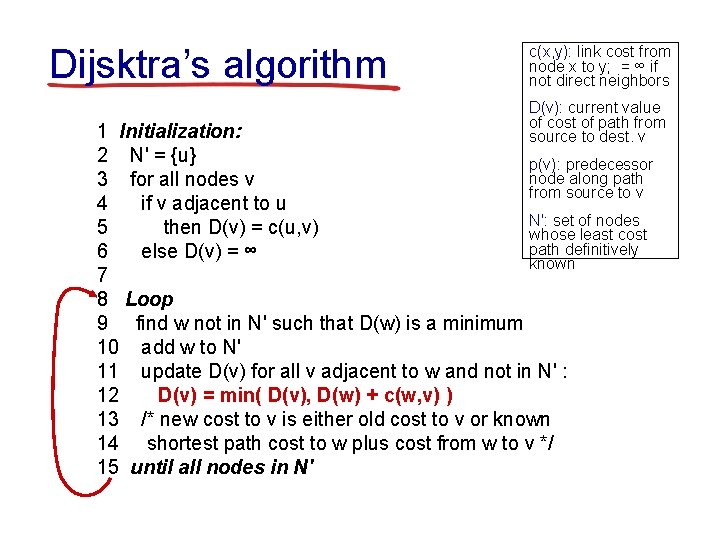 Dijsktra's algorithm

c(x,y): link cost from node x to y; = ∞ if not direct neighbors

D(v): current value of cost of path from source to dest. v

p(v): predecessor node along path from source to v

N': set of nodes whose least cost path definitively known

1 Initialization:
2 N' = {u}
3 for all nodes v
4 if v adjacent to u
5 then D(v) = c(u,v)
6 else D(v) = ∞
7
8 Loop
9 find w not in N' such that D(w) is a minimum
10 add w to N'
11 update D(v) for all v adjacent to w and not in N' :
12 D(v) = min( D(v), D(w) + c(w,v) )
13 /* new cost to v is either old cost to v or known
14 shortest path cost to w plus cost from w to v */
15 until all nodes in N'